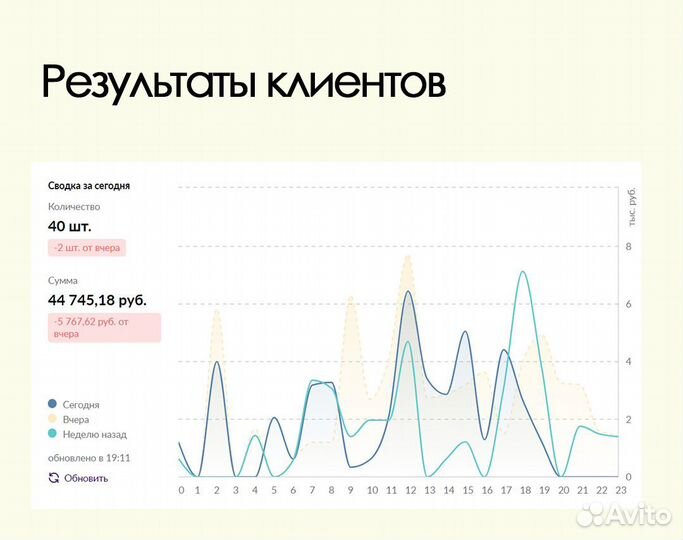 Результаты клиентов

Сводка за сегодня

Количество

40 шт.

-2 шт. от вчера

Сумма

44 745,18 руб.

-5 767,62 руб. от вчера

Сегодня

Вчера

Неделю назад

обновлено в 19:11

Обновить

тыс. руб.

8

6

4

2

0

0 1 2 3 4 5 6 7 8 9 10 11 12 13 14 15 16 17 18 19 20 21 22 23

Avito